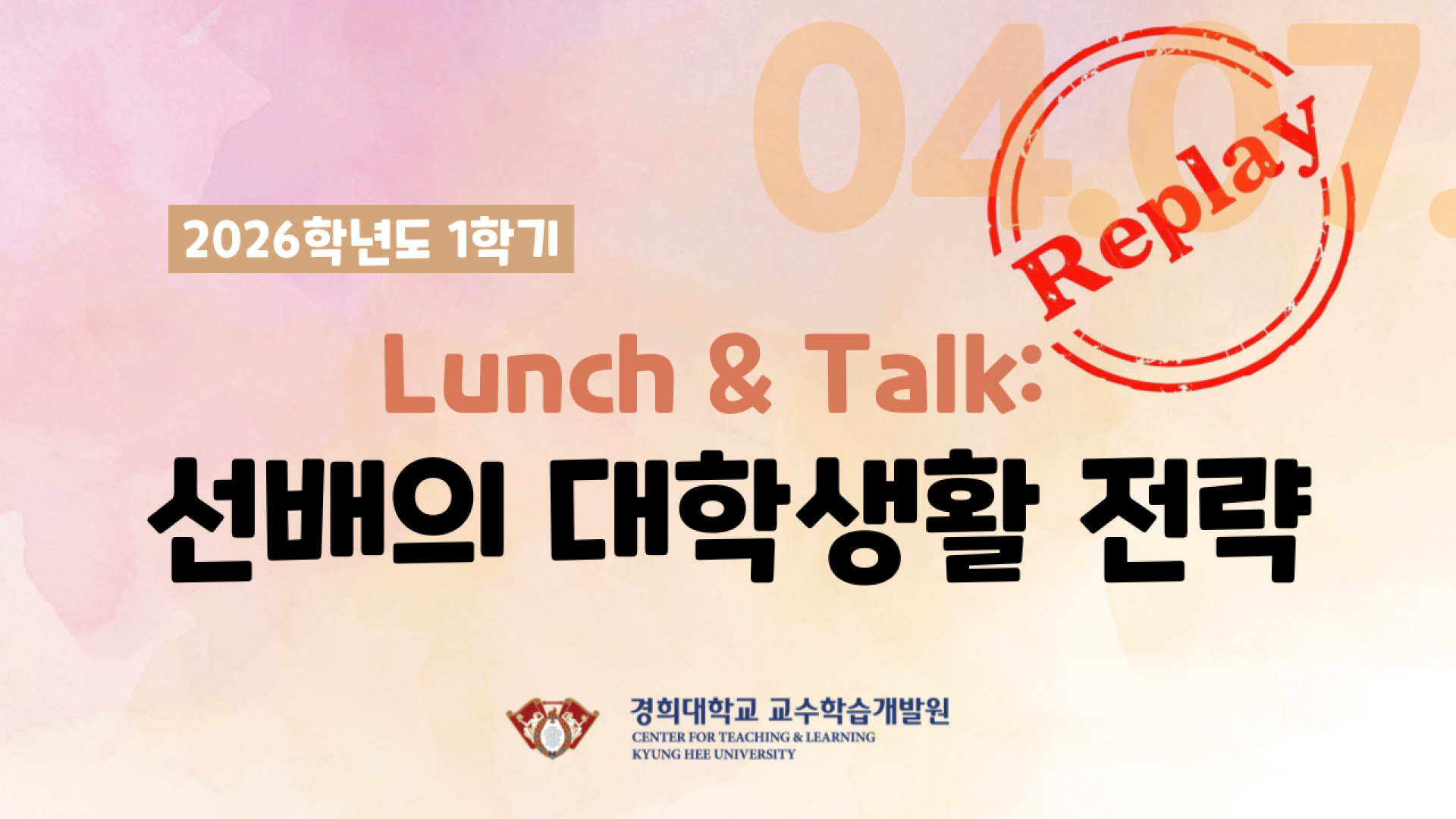 04.07.

Replay

2026학년도 1학기

Lunch & Talk:

선배의 대학생활 전략

경희대학교 교수학습개발원
CENTER FOR TEACHING & LEARNING
KYUNG HEE UNIVERSITY